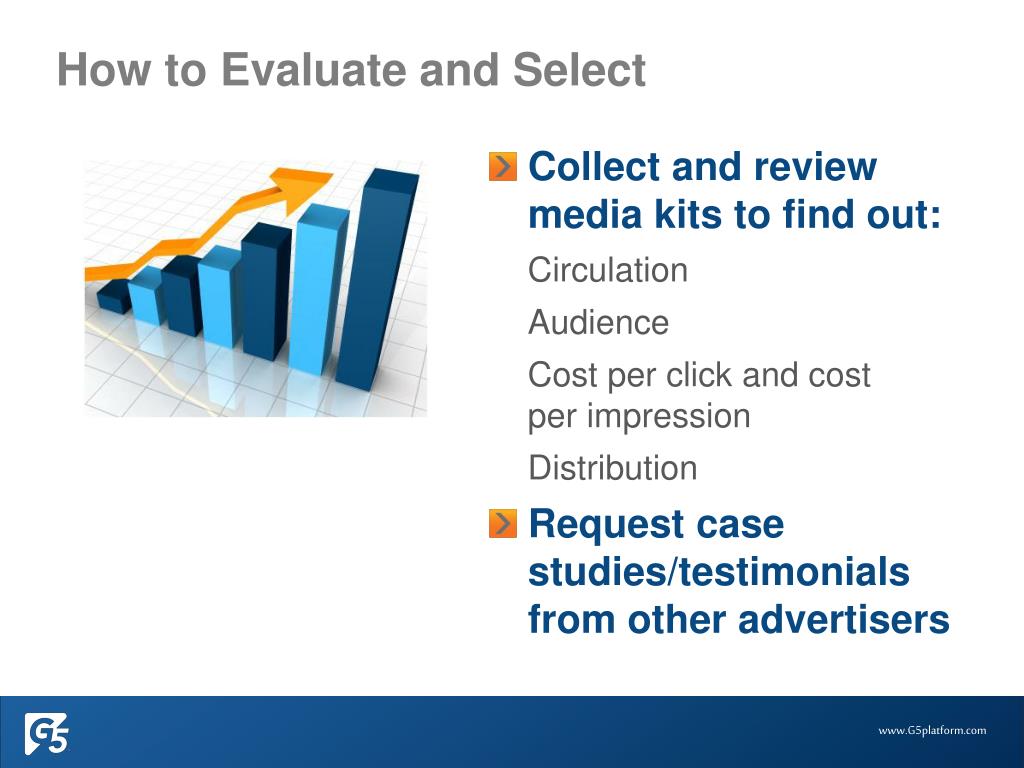 How to Evaluate and Select

Collect and review media kits to find out:

Circulation

Audience

Cost per click and cost per impression

Distribution

Request case studies/testimonials from other advertisers

G5

www.G5platform.com